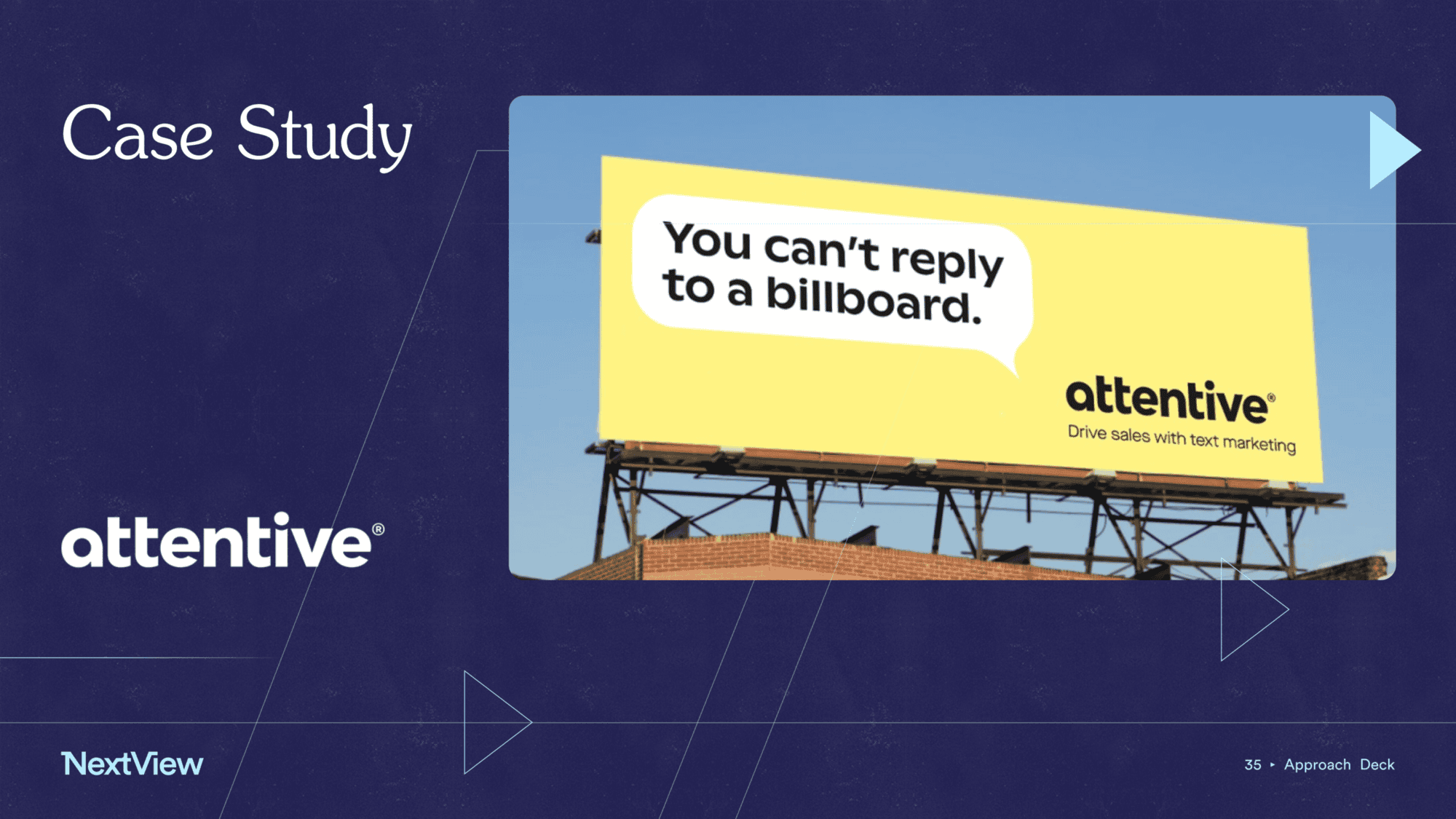 Case Study

attentive®

You can't reply to a billboard.

attentive®
Drive sales with text marketing

NextView

35 ▸ Approach Deck